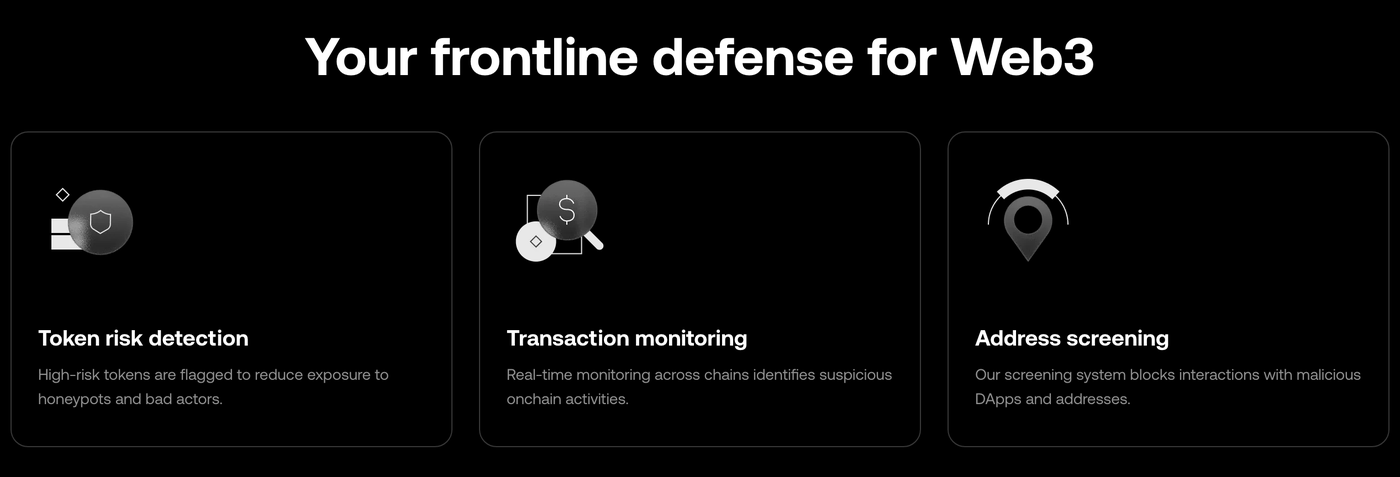 Your frontline defense for Web3

Token risk detection

High-risk tokens are flagged to reduce exposure to honeypots and bad actors.

Transaction monitoring

Real-time monitoring across chains identifies suspicious onchain activities.

Address screening

Our screening system blocks interactions with malicious DApps and addresses.